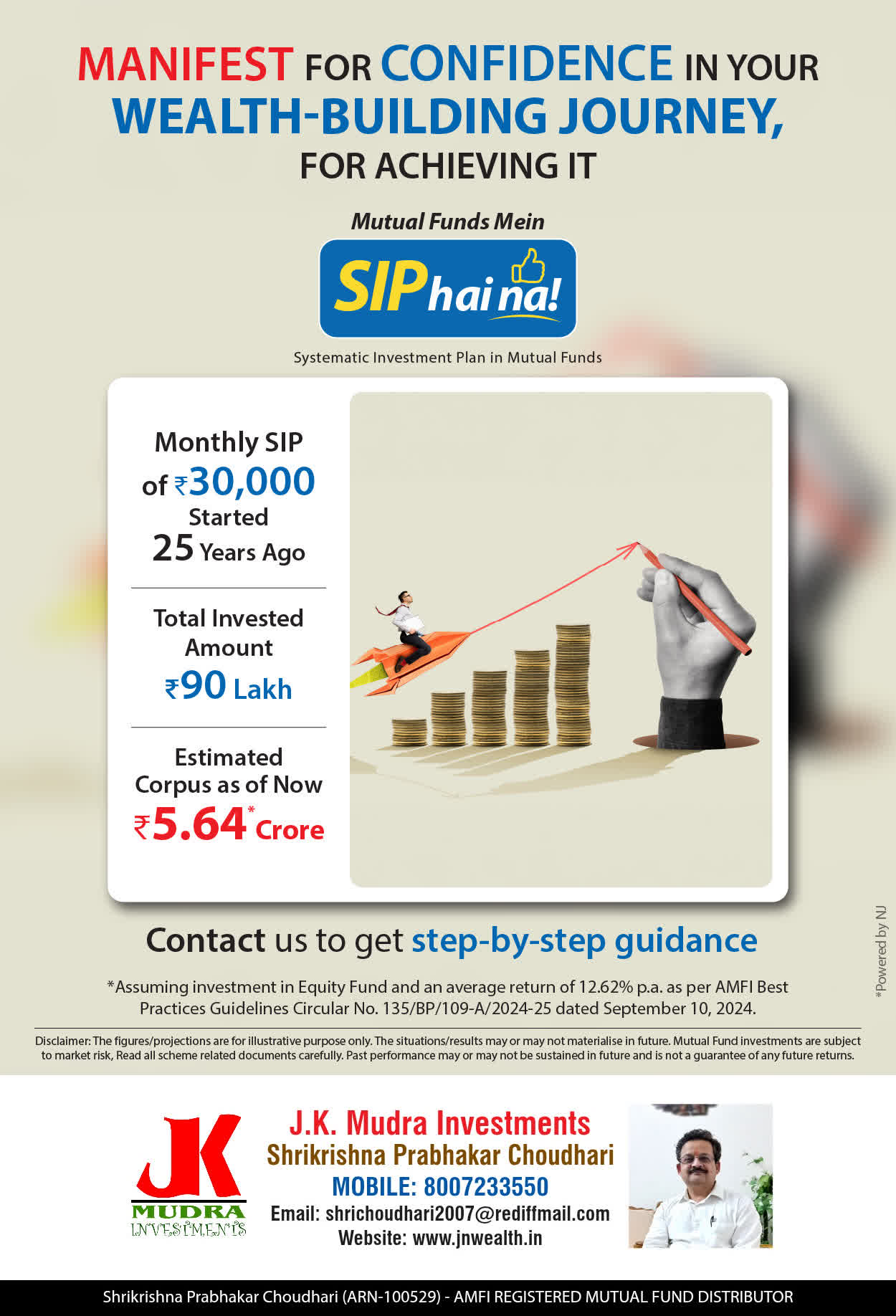 MANIFEST FOR CONFIDENCE IN YOUR WEALTH-BUILDING JOURNEY, FOR ACHIEVING IT

Mutual Funds Mein

SIP hai na!

Systematic Investment Plan in Mutual Funds

Monthly SIP of ₹30,000 Started 25 Years Ago

Total Invested Amount ₹90 Lakh

Estimated Corpus as of Now ₹5.64* Crore

Contact us to get step-by-step guidance

*Assuming investment in Equity Fund and an average return of 12.62% p.a. as per AMFI Best Practices Guidelines Circular No. 135/BP/109-A/2024-25 dated September 10, 2024.

*Powered by NJ

Disclaimer: The figures/projections are for illustrative purpose only. The situations/results may or may not materialise in future. Mutual Fund investments are subject to market risk, Read all scheme related documents carefully. Past performance may or may not be sustained in future and is not a guarantee of any future returns.

JK MUDRA INVESTMENTS

J.K. Mudra Investments
Shrikrishna Prabhakar Choudhari
MOBILE: 8007233550
Email: shrichoudhari2007@rediffmail.com
Website: www.jnwealth.in

Shrikrishna Prabhakar Choudhari (ARN-100529) - AMFI REGISTERED MUTUAL FUND DISTRIBUTOR